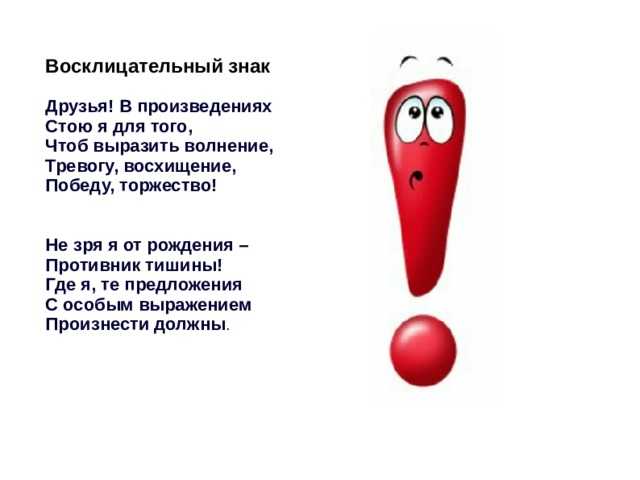 Восклицательный знак

Друзья! В произведениях
Стою я для того,
Чтоб выразить волнение,
Тревогу, восхищение,
Победу, торжество!

Не зря я от рождения –
Противник тишины!
Где я, те предложения
С особым выражением
Произнести должны.